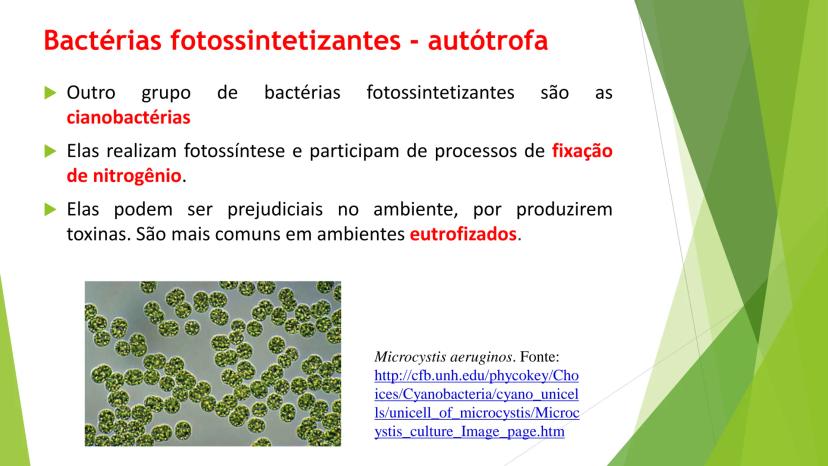 Bactérias fotossintetizantes - autótrofa

Outro grupo de bactérias fotossintetizantes são as cianobactérias

Elas realizam fotossíntese e participam de processos de fixação de nitrogênio.

Elas podem ser prejudiciais no ambiente, por produzirem toxinas. São mais comuns em ambientes eutrofizados.

Microcystis aeruginos. Fonte: http://cfb.unh.edu/phycokey/Choices/Cyanobacteria/cyano_unicells/unicell_of_microcystis/Microcystis_culture_Image_page.htm